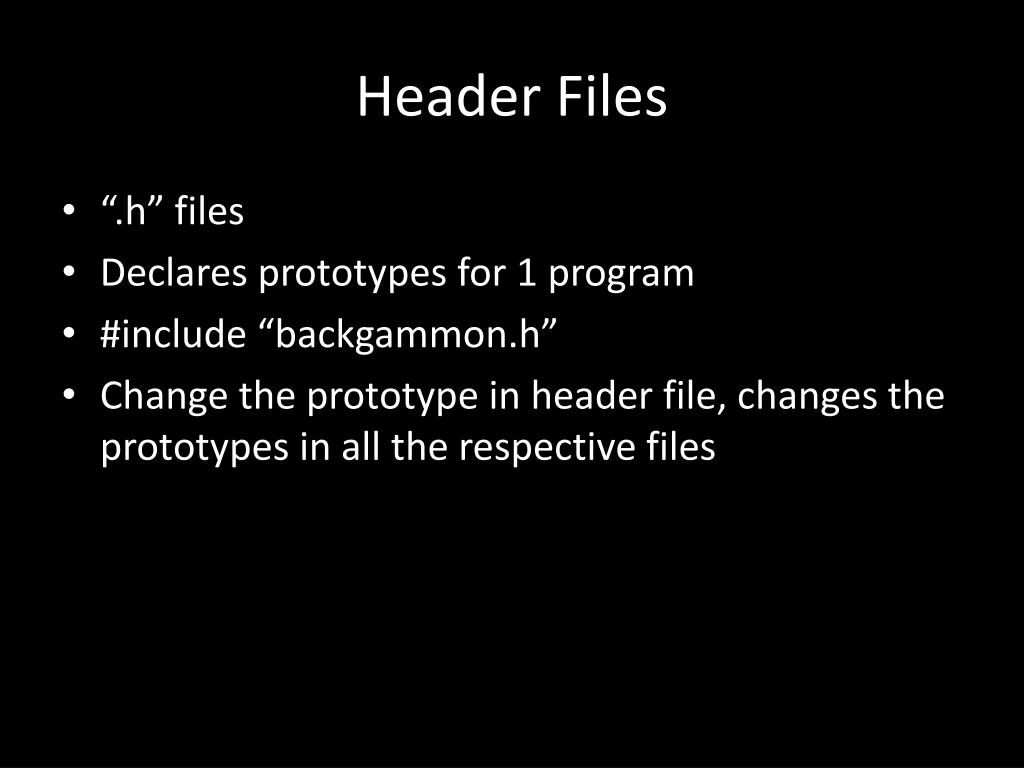 Header Files

• “.h” files
• Declares prototypes for 1 program
• #include “backgammon.h”
• Change the prototype in header file, changes the prototypes in all the respective files